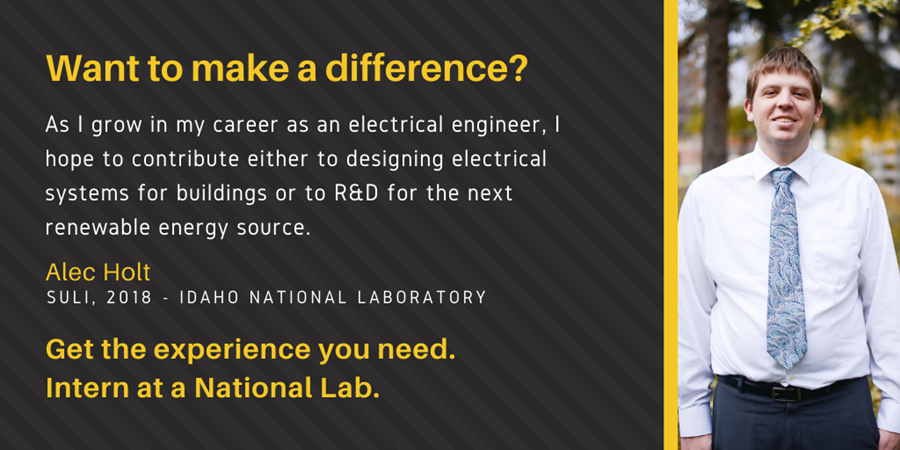 Want to make a difference?

As I grow in my career as an electrical engineer, I hope to contribute either to designing electrical systems for buildings or to R&D for the next renewable energy source.

Alec Holt
SULI, 2018 - IDAHO NATIONAL LABORATORY

Get the experience you need.
Intern at a National Lab.